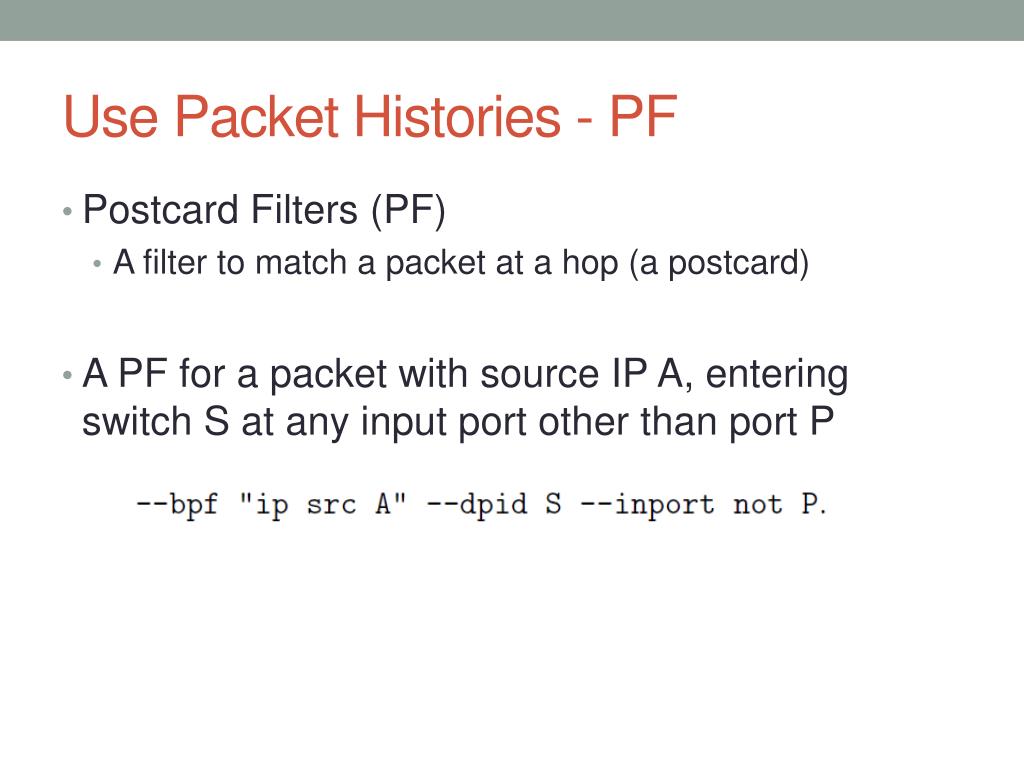 Use Packet Histories - PF

• Postcard Filters (PF)
  • A filter to match a packet at a hop (a postcard)

• A PF for a packet with source IP A, entering switch S at any input port other than port P

--bpf "ip src A" --dpid S --inport not P.